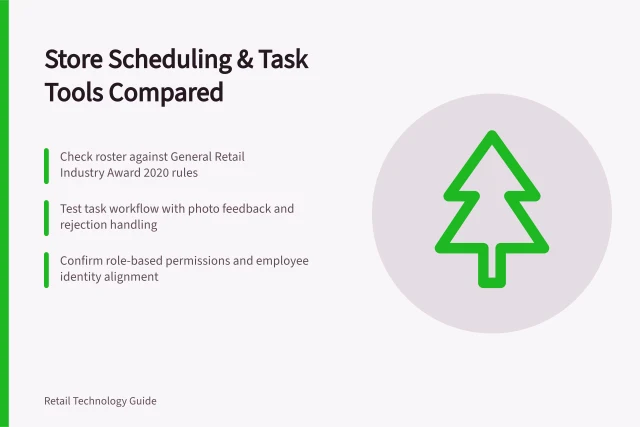 Store Scheduling & Task Tools Compared

Check roster against General Retail Industry Award 2020 rules

Test task workflow with photo feedback and rejection handling

Confirm role-based permissions and employee identity alignment

Retail Technology Guide